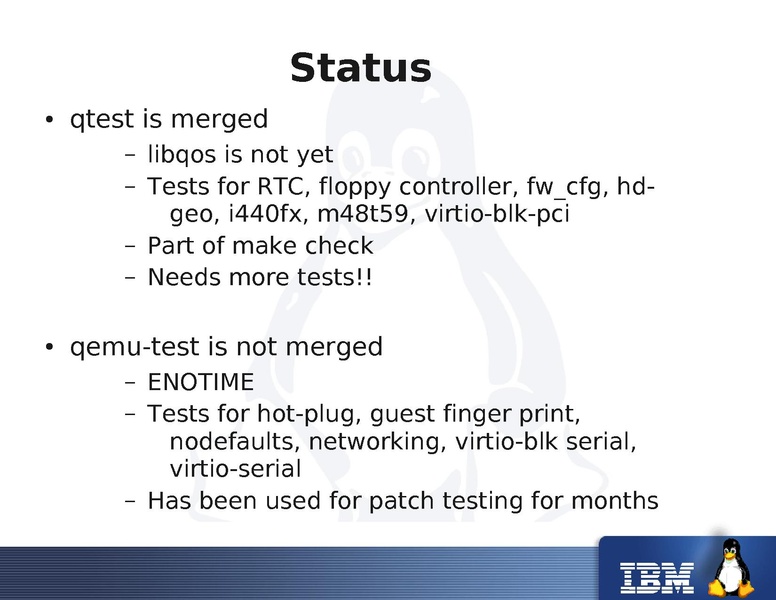 Status

• qtest is merged
– libqos is not yet
– Tests for RTC, floppy controller, fw_cfg, hd-geo, i440fx, m48t59, virtio-blk-pci
– Part of make check
– Needs more tests!!

• qemu-test is not merged
– ENOTIME
– Tests for hot-plug, guest finger print, nodefaults, networking, virtio-blk serial, virtio-serial
– Has been used for patch testing for months

IBM